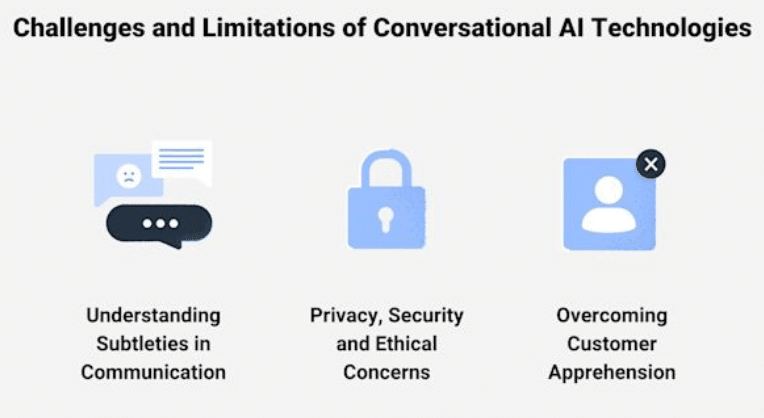 Challenges and Limitations of Conversational AI Technologies

Understanding Subtleties in Communication

Privacy, Security and Ethical Concerns

Overcoming Customer Apprehension